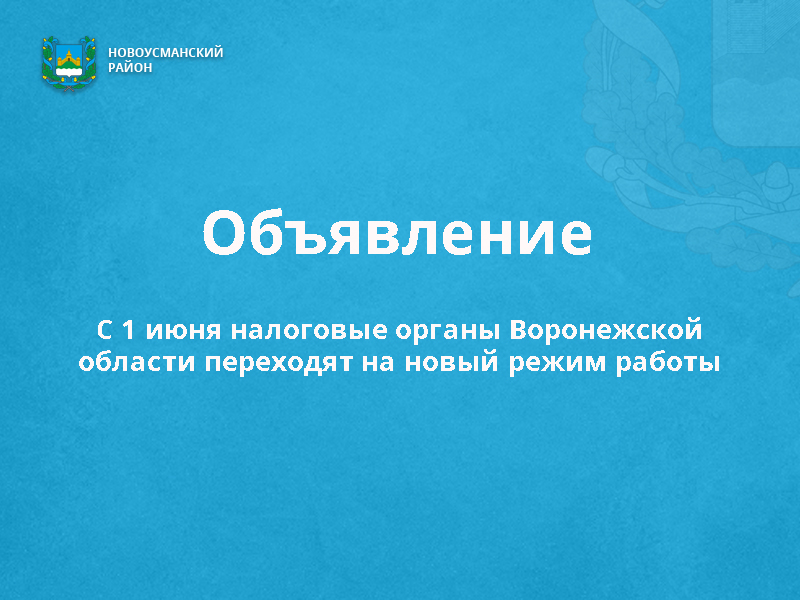 НОВОУСМАНСКИЙ РАЙОН

Объявление

С 1 июня налоговые органы Воронежской области переходят на новый режим работы